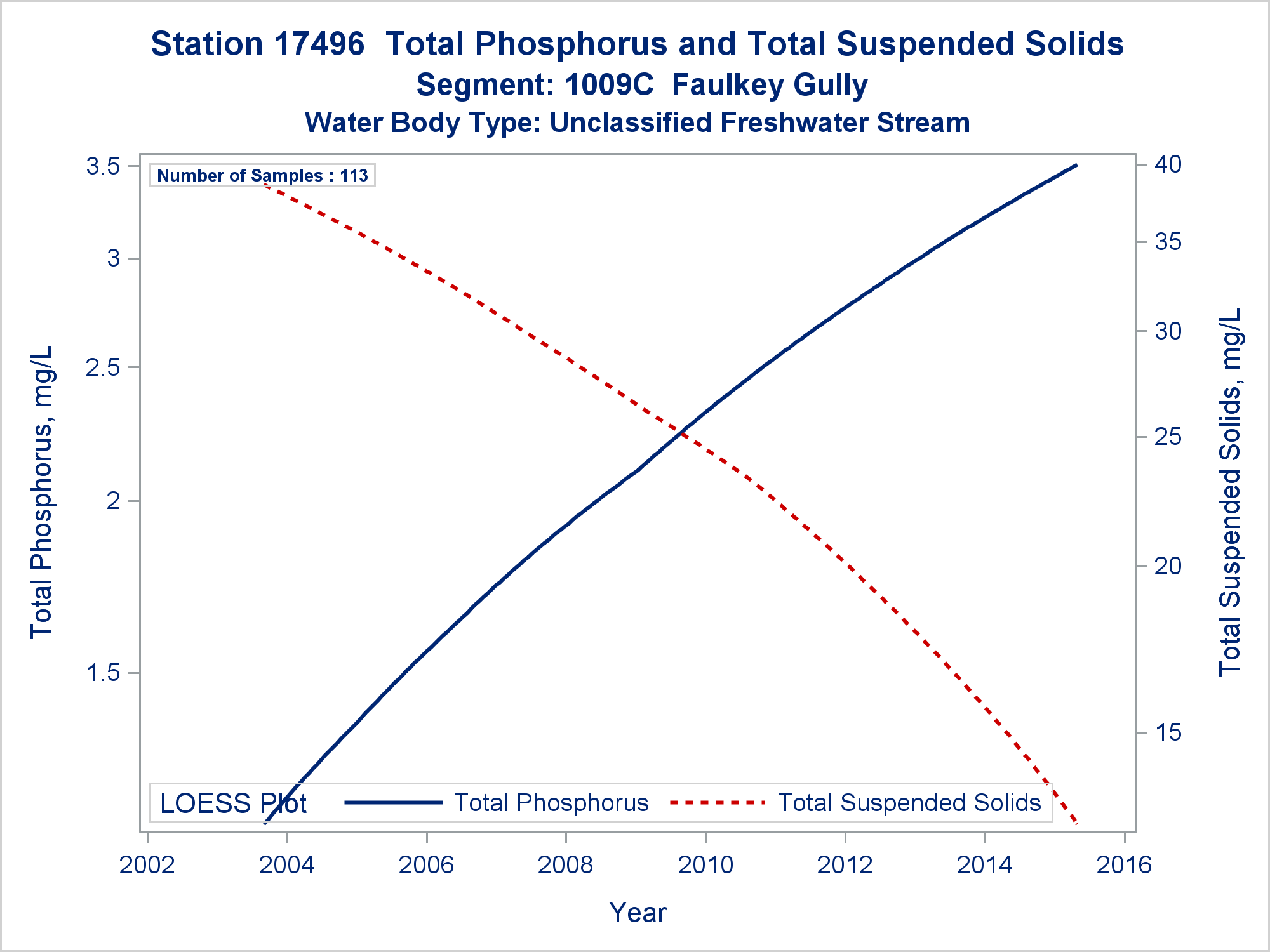 Station 17496  Total Phosphorus and Total Suspended Solids
Segment: 1009C  Faulkey Gully
Water Body Type: Unclassified Freshwater Stream

Number of Samples : 113

Total Phosphorus, mg/L

3.5
3
2.5
2
1.5

Total Suspended Solids, mg/L

40
35
30
25
20
15

LOESS Plot   Total Phosphorus   Total Suspended Solids

2002
2004
2006
2008
2010
2012
2014
2016

Year